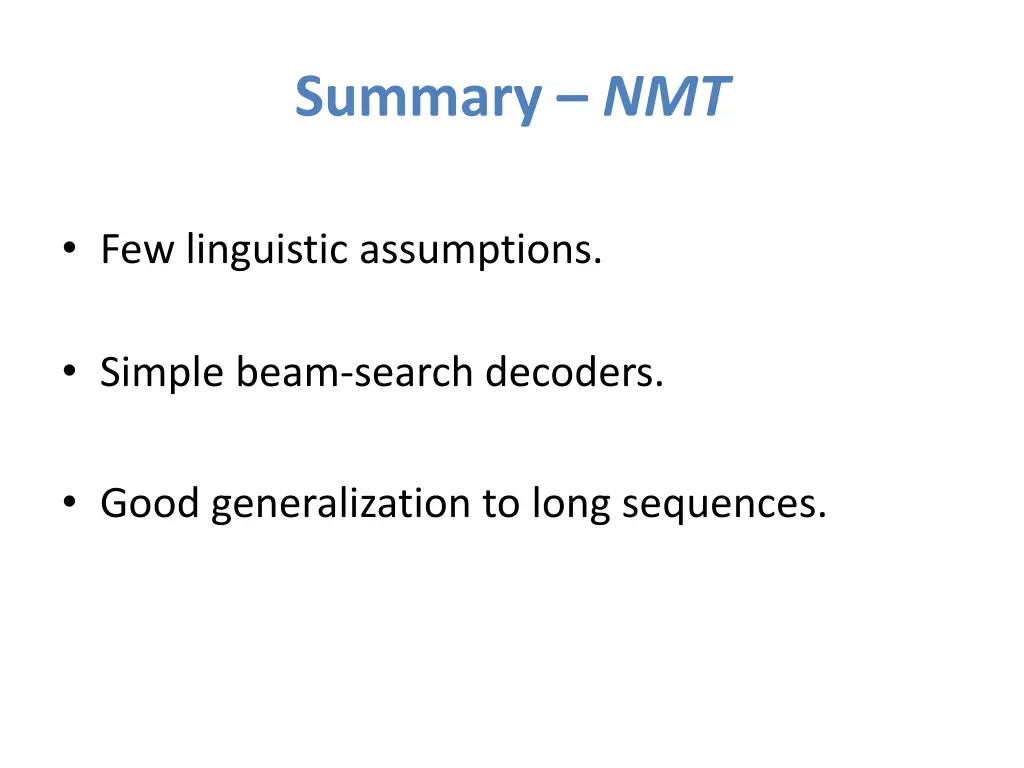 Summary – NMT

• Few linguistic assumptions.

• Simple beam-search decoders.

• Good generalization to long sequences.